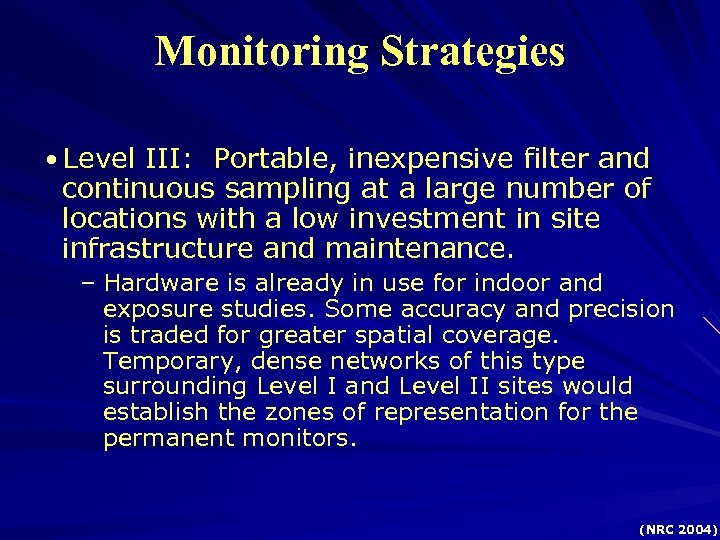 Monitoring Strategies

• Level III: Portable, inexpensive filter and continuous sampling at a large number of locations with a low investment in site infrastructure and maintenance.

– Hardware is already in use for indoor and exposure studies. Some accuracy and precision is traded for greater spatial coverage. Temporary, dense networks of this type surrounding Level I and Level II sites would establish the zones of representation for the permanent monitors.

(NRC 2004)